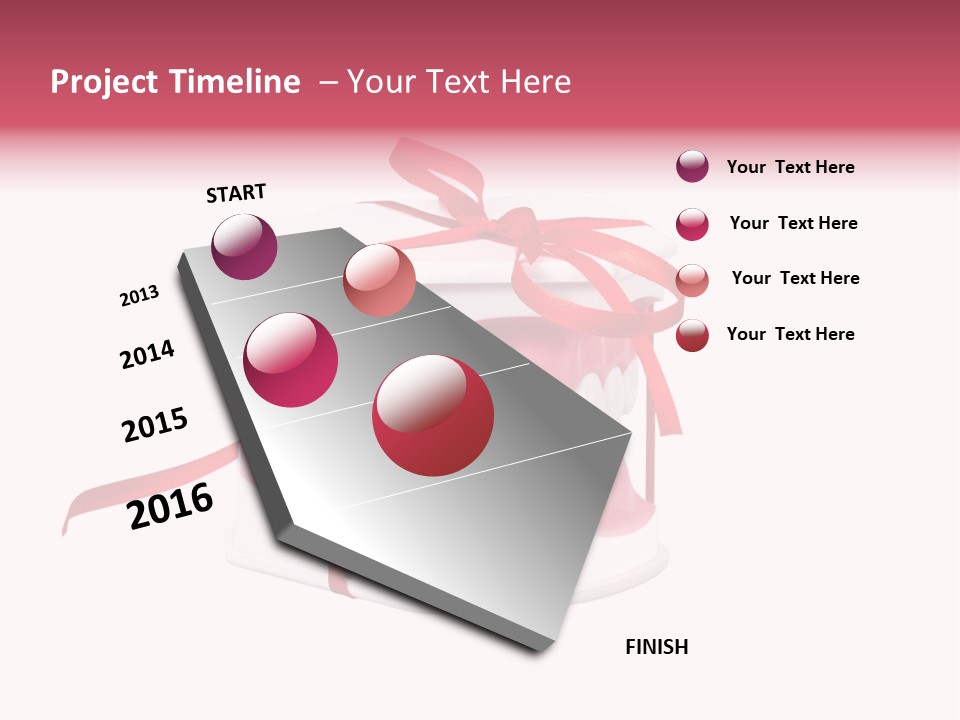 Project Timeline – Your Text Here

START

2013

2014

2015

2016

FINISH

Your Text Here

Your Text Here

Your Text Here

Your Text Here